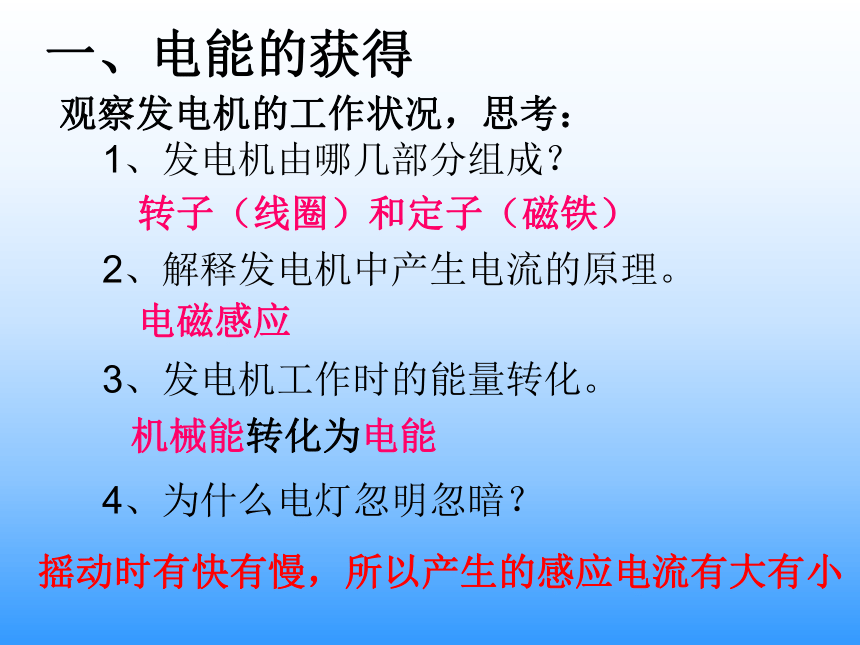 一、电能的获得

观察发电机的工作状况，思考：

1、发电机由哪几部分组成？

转子（线圈）和定子（磁铁）

2、解释发电机中产生电流的原理。

电磁感应

3、发电机工作时的能量转化。

机械能转化为电能

4、为什么电灯忽明忽暗？

摇动时有快有慢，所以产生的感应电流有大有小